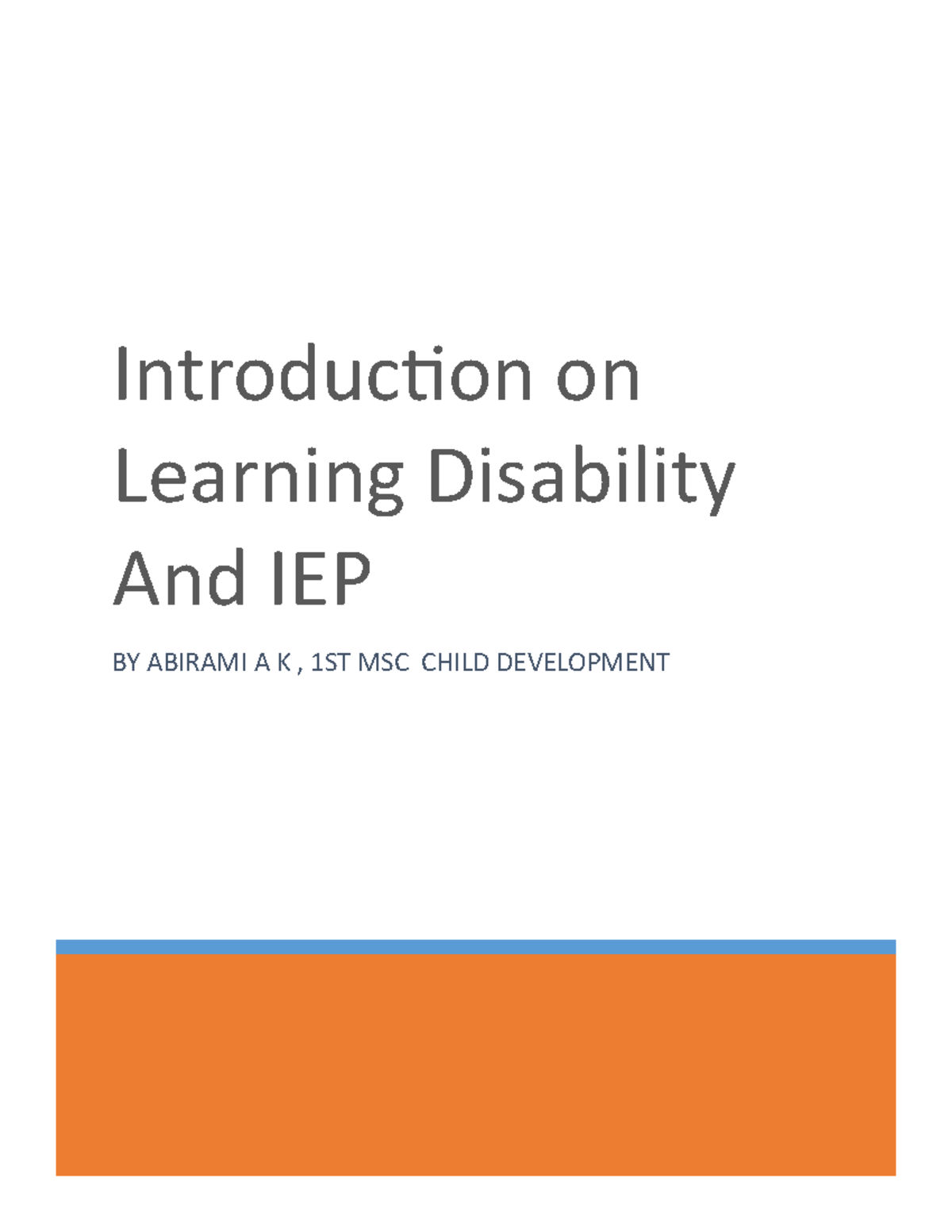 Introduction on Learning Disability And IEP

BY ABIRAMI A K , 1ST MSC CHILD DEVELOPMENT